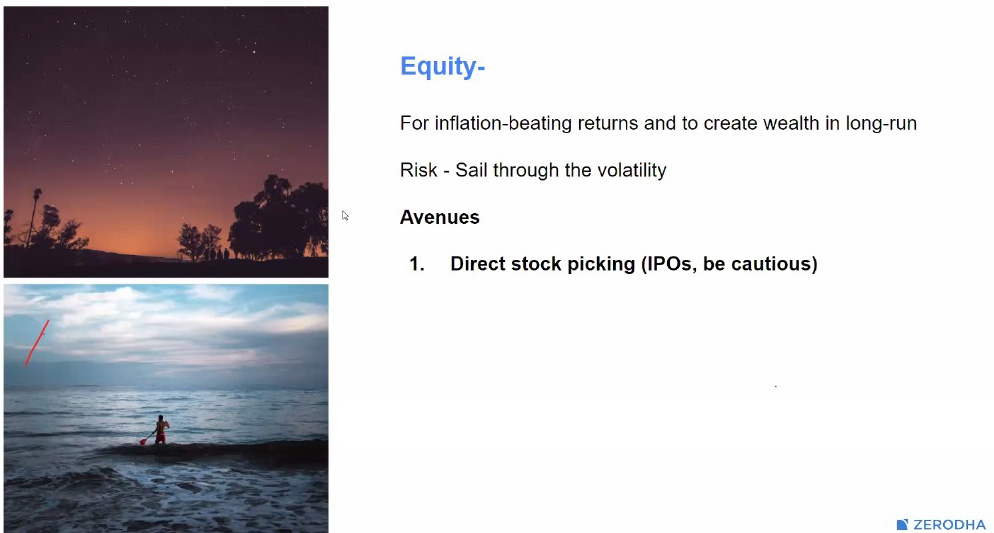 Equity-

For inflation-beating returns and to create wealth in long-run

Risk - Sail through the volatility

Avenues

1. Direct stock picking (IPOs, be cautious)

ZERODHA